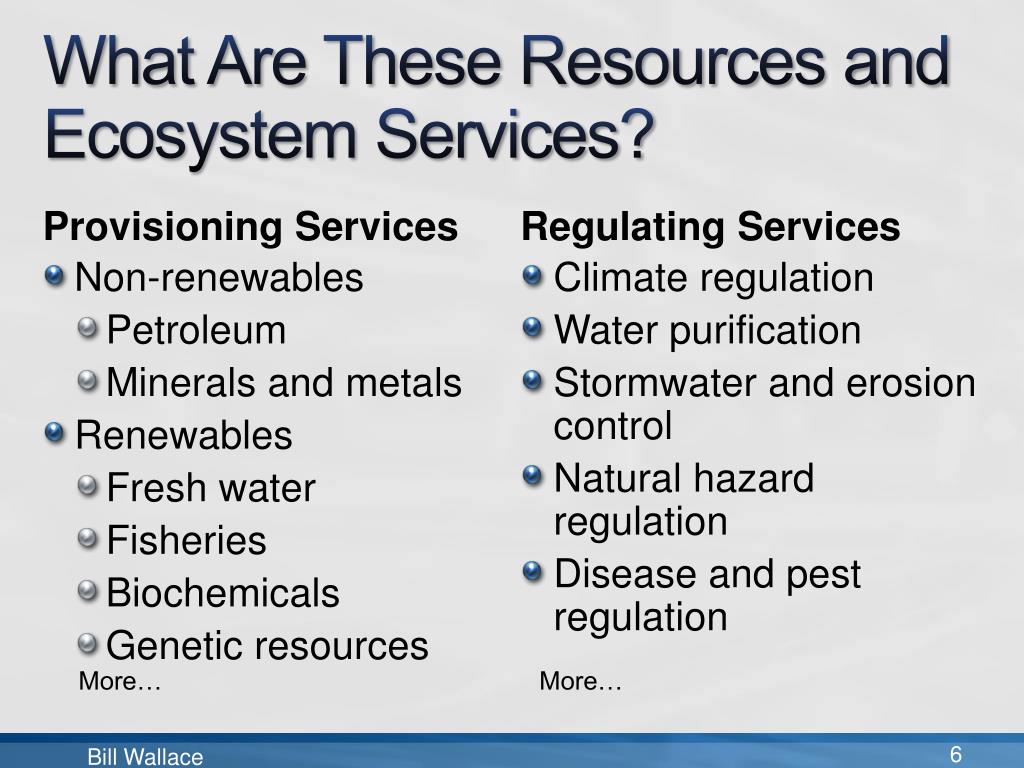 What Are These Resources and Ecosystem Services?

Provisioning Services

Non-renewables

Petroleum

Minerals and metals

Renewables

Fresh water

Fisheries

Biochemicals

Genetic resources

More…

Regulating Services

Climate regulation

Water purification

Stormwater and erosion control

Natural hazard regulation

Disease and pest regulation

More…

Bill Wallace

6